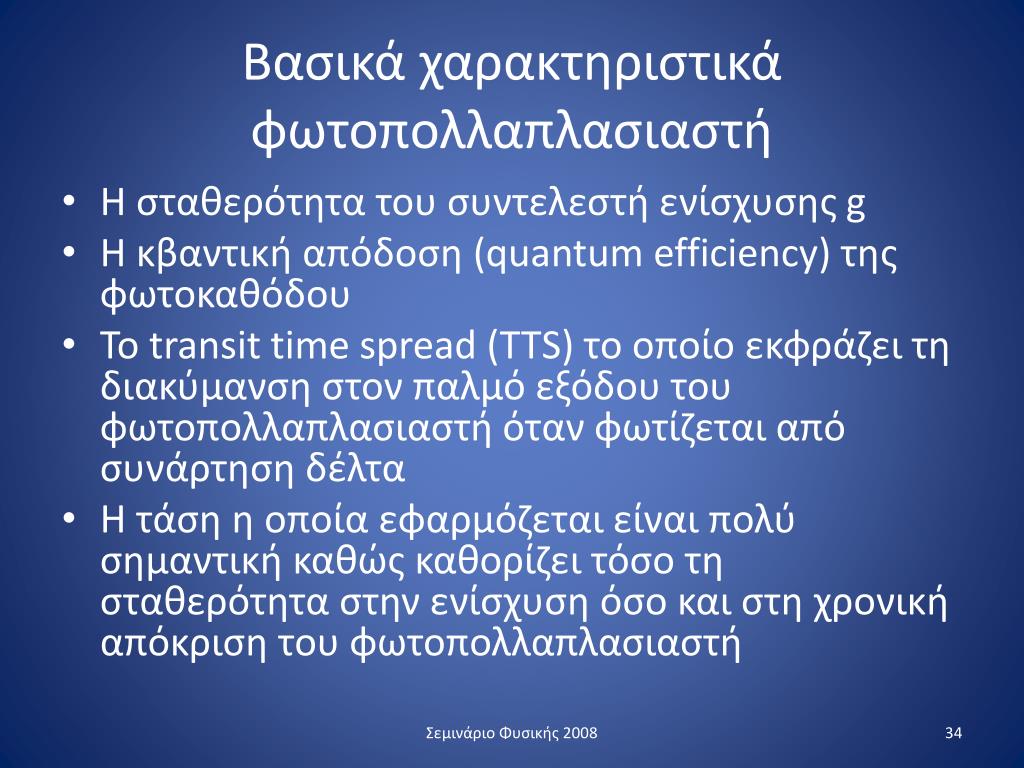 Βασικά χαρακτηριστικά φωτοπολλαπλασιαστή

• Η σταθερότητα του συντελεστή ενίσχυσης g
• Η κβαντική απόδοση (quantum efficiency) της φωτοκαθόδου
• Το transit time spread (TTS) το οποίο εκφράζει τη διακύμανση στον παλμό εξόδου του φωτοπολλαπλασιαστή όταν φωτίζεται από συνάρτηση δέλτα
• Η τάση η οποία εφαρμόζεται είναι πολύ σημαντική καθώς καθορίζει τόσο τη σταθερότητα στην ενίσχυση όσο και στη χρονική απόκριση του φωτοπολλαπλασιαστή

Σεμινάριο Φυσικής 2008

34